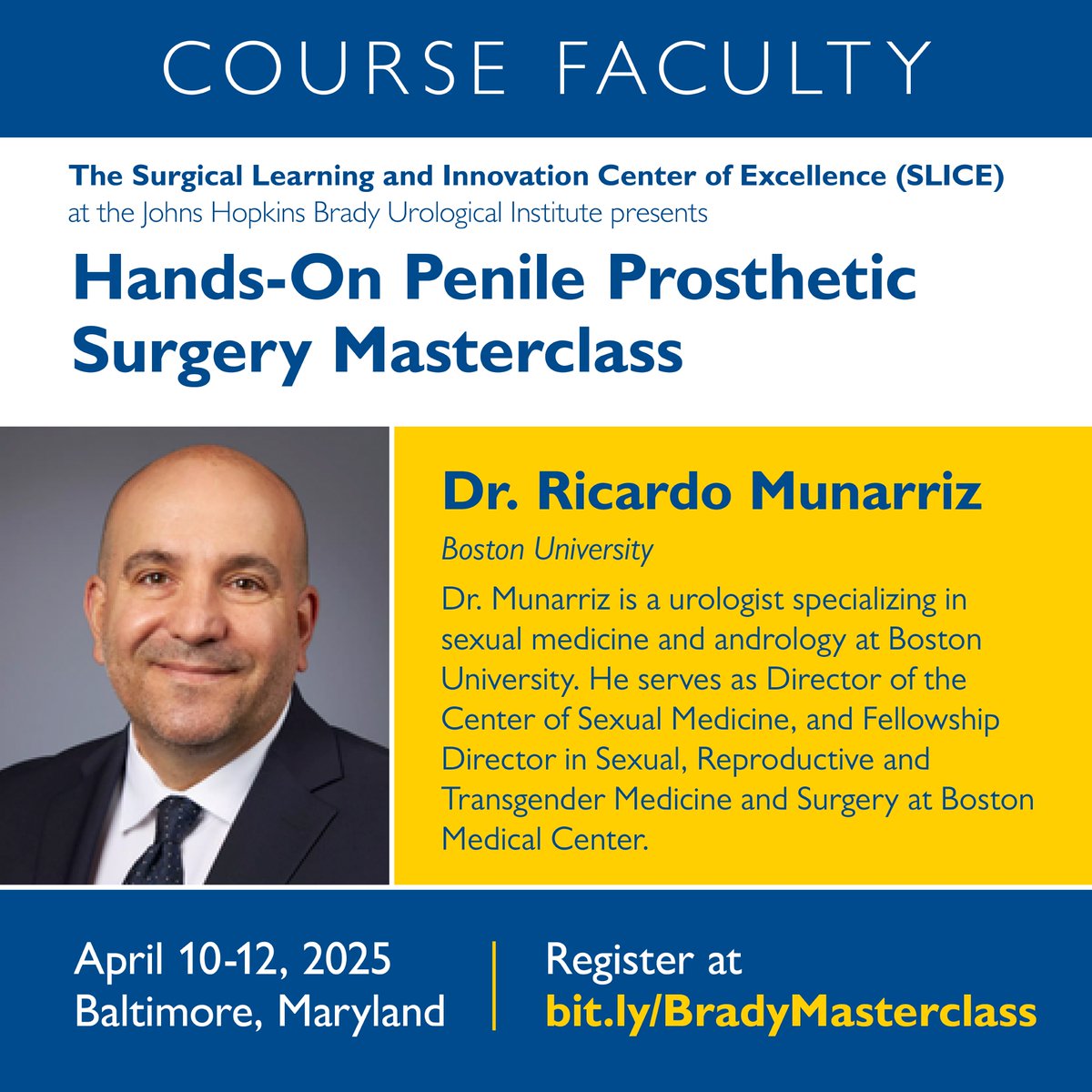 COURSE FACULTY

The Surgical Learning and Innovation Center of Excellence (SLICE) at the Johns Hopkins Brady Urological Institute presents

Hands-On Penile Prosthetic Surgery Masterclass

Dr. Ricardo Munarriz

Boston University

Dr. Munarriz is a urologist specializing in sexual medicine and andrology at Boston University. He serves as Director of the Center of Sexual Medicine, and Fellowship Director in Sexual, Reproductive and Transgender Medicine and Surgery at Boston Medical Center.

April 10-12, 2025
Baltimore, Maryland

Register at
bit.ly/BradyMasterclass